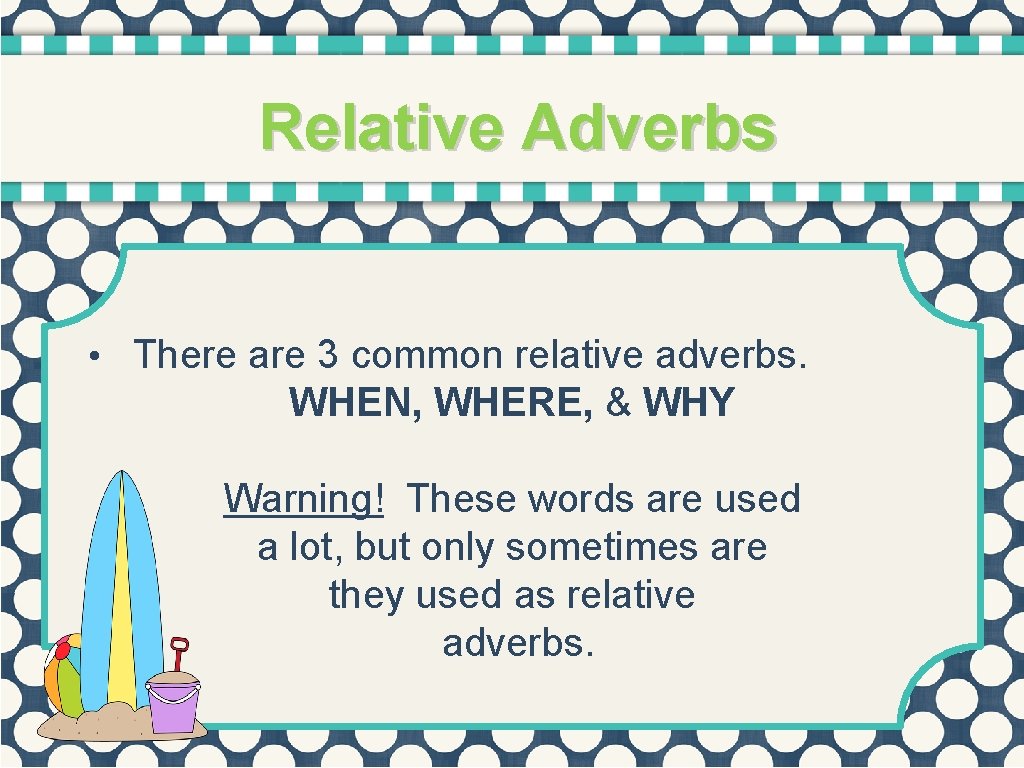 Relative Adverbs

• There are 3 common relative adverbs.
WHEN, WHERE, & WHY

Warning! These words are used a lot, but only sometimes are they used as relative adverbs.